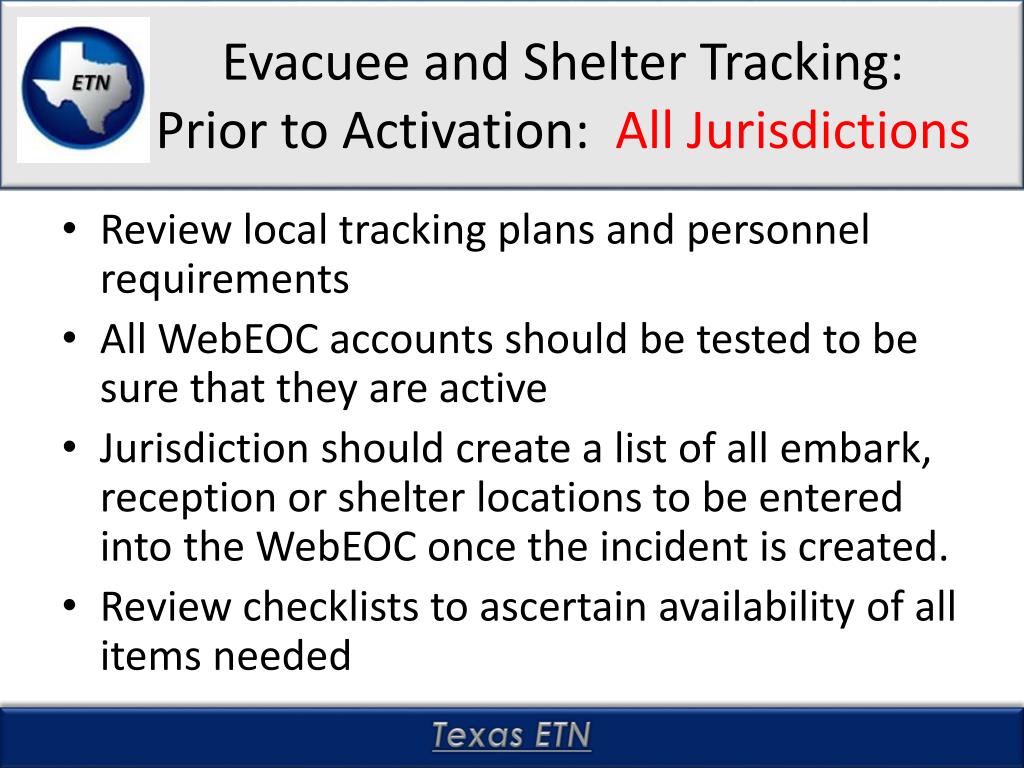 ETN

Evacuee and Shelter Tracking:
Prior to Activation: All Jurisdictions

• Review local tracking plans and personnel requirements
• All WebEOC accounts should be tested to be sure that they are active
• Jurisdiction should create a list of all embark, reception or shelter locations to be entered into the WebEOC once the incident is created.
• Review checklists to ascertain availability of all items needed

Texas ETN